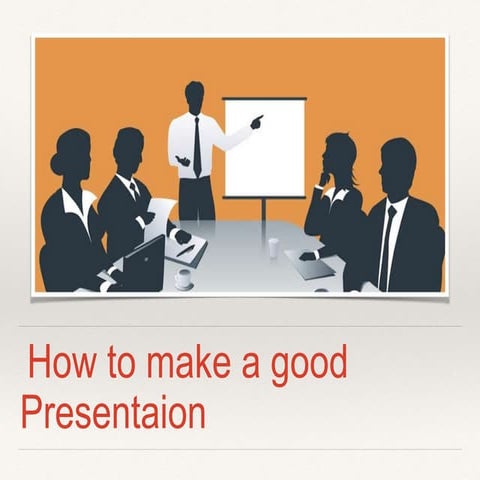 How to make a good Presentaion